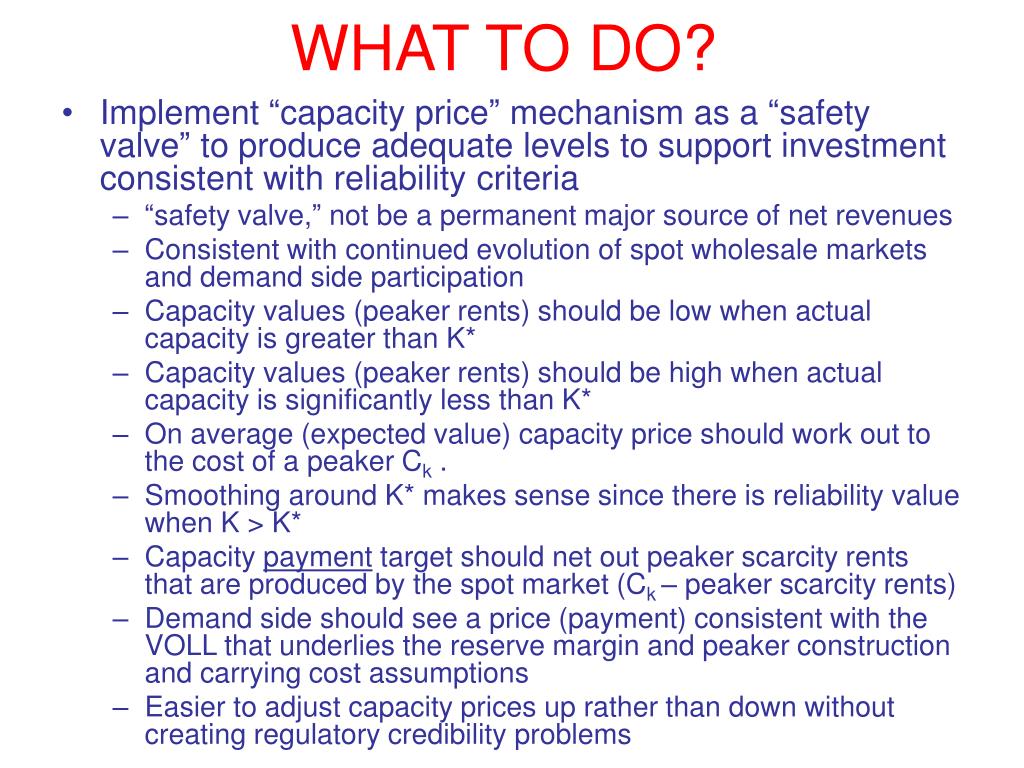 WHAT TO DO?

• Implement “capacity price” mechanism as a “safety valve” to produce adequate levels to support investment consistent with reliability criteria
– “safety valve,” not be a permanent major source of net revenues
– Consistent with continued evolution of spot wholesale markets and demand side participation
– Capacity values (peaker rents) should be low when actual capacity is greater than K*
– Capacity values (peaker rents) should be high when actual capacity is significantly less than K*
– On average (expected value) capacity price should work out to the cost of a peaker $C_k$ .
– Smoothing around K* makes sense since there is reliability value when K > K*
– Capacity payment target should net out peaker scarcity rents that are produced by the spot market ($C_k$ – peaker scarcity rents)
– Demand side should see a price (payment) consistent with the VOLL that underlies the reserve margin and peaker construction and carrying cost assumptions
– Easier to adjust capacity prices up rather than down without creating regulatory credibility problems